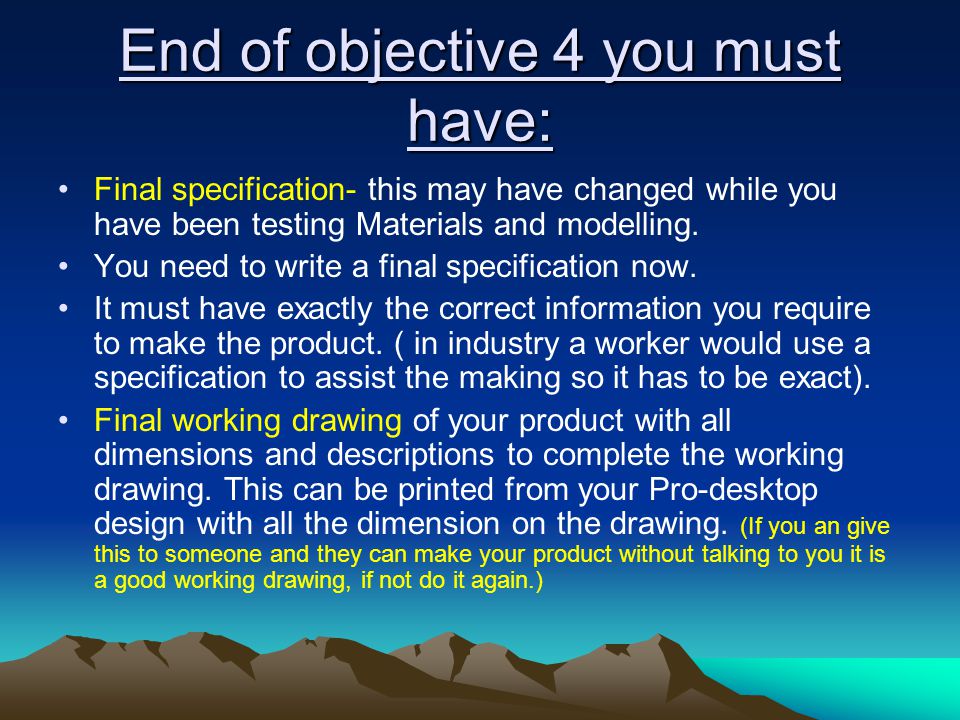 End of objective 4 you must have:

• Final specification- this may have changed while you have been testing Materials and modelling.
• You need to write a final specification now.
• It must have exactly the correct information you require to make the product. ( in industry a worker would use a specification to assist the making so it has to be exact).
• Final working drawing of your product with all dimensions and descriptions to complete the working drawing. This can be printed from your Pro-desktop design with all the dimension on the drawing. (If you an give this to someone and they can make your product without talking to you it is a good working drawing, if not do it again.)